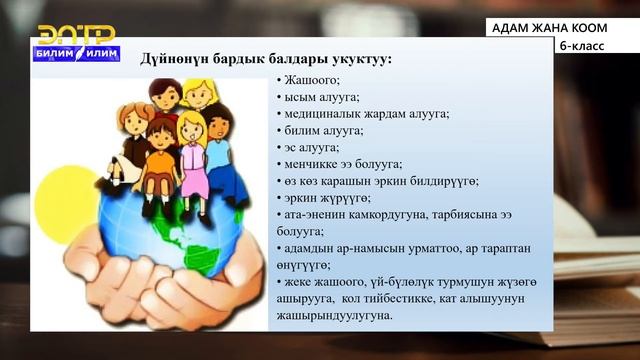 ЭЛТР
БИЛИМ ИЛИМ

АДАМ ЖАНА КООМ
6-класс

Дүйнөнүн бардык балдары укуктуу:

• Жашоого;
• ысым алууга;
• медициналык жардам алууга;
• билим алууга;
• эс алууга;
• менчикке ээ болууга;
• өз көз карашын эркин билдирүүгө;
• эркин жүрүүгө;
• ата-эненин камкордугуна, тарбиясына ээ болууга;
• адамдын ар-намысын урматтоо, ар тараптан өнүгүүгө;
• жеке жашоого, үй-бүлөлүк турмушун жүзөгө ашырууга, кол тийбестикке, кат алышуунун жашырындуулугуна.